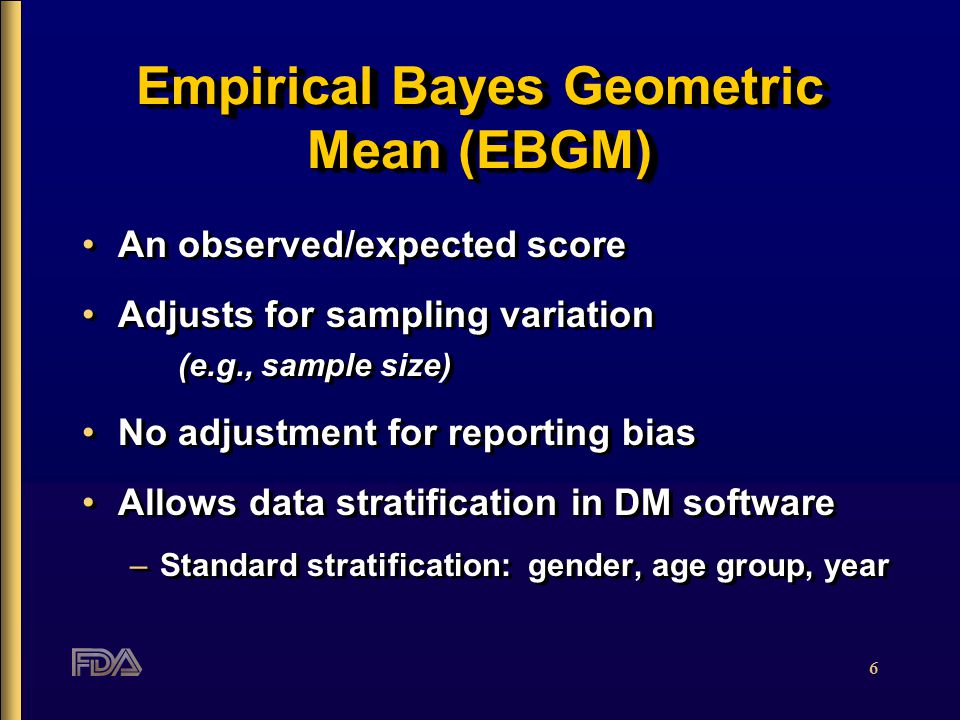 Empirical Bayes Geometric Mean (EBGM)

• An observed/expected score

• Adjusts for sampling variation
(e.g., sample size)

• No adjustment for reporting bias

• Allows data stratification in DM software

– Standard stratification: gender, age group, year

FDA

6